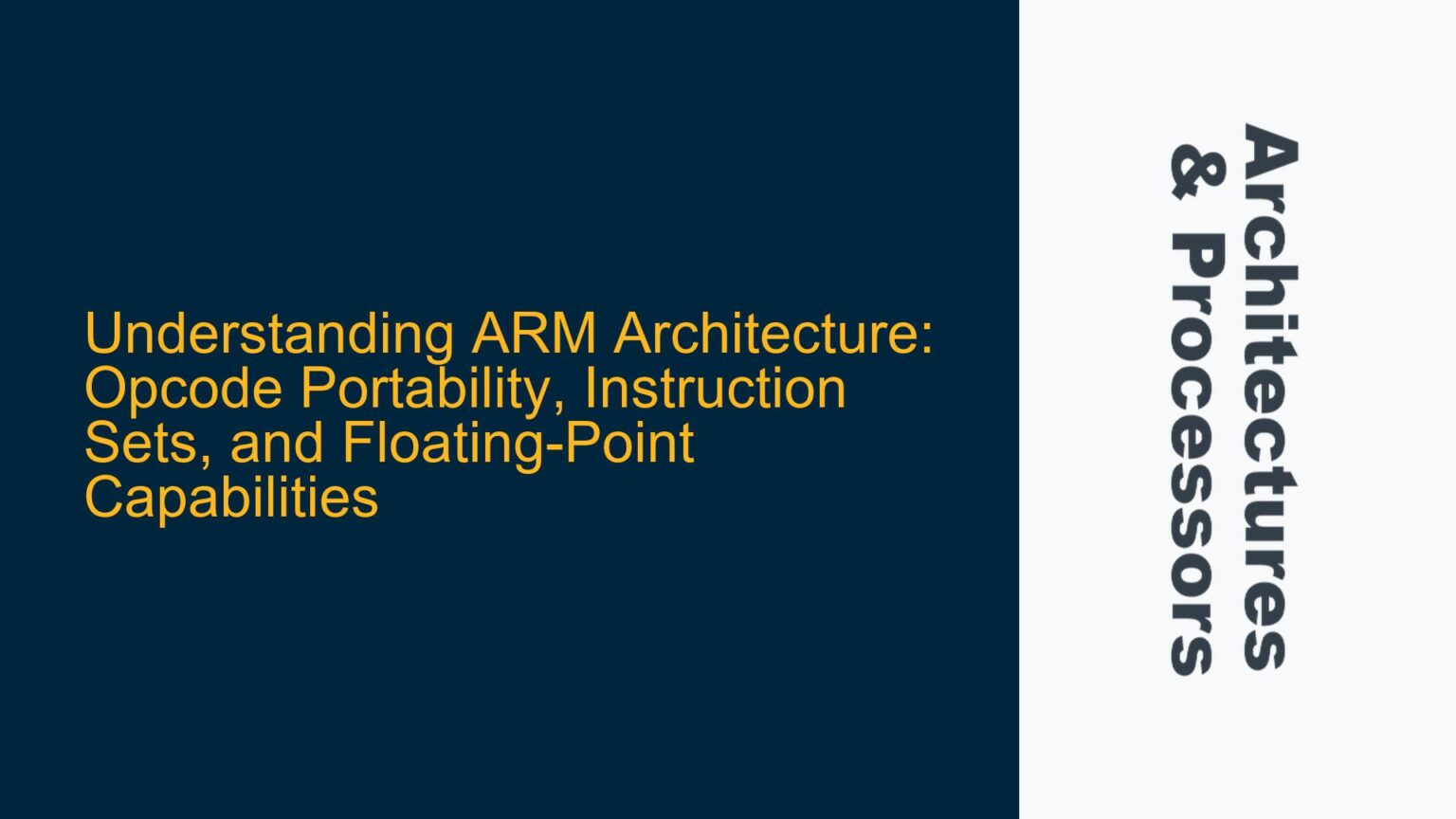 Understanding ARM Architecture: Opcode Portability, Instruction Sets, and Floating-Point Capabilities

Architectures & Processors